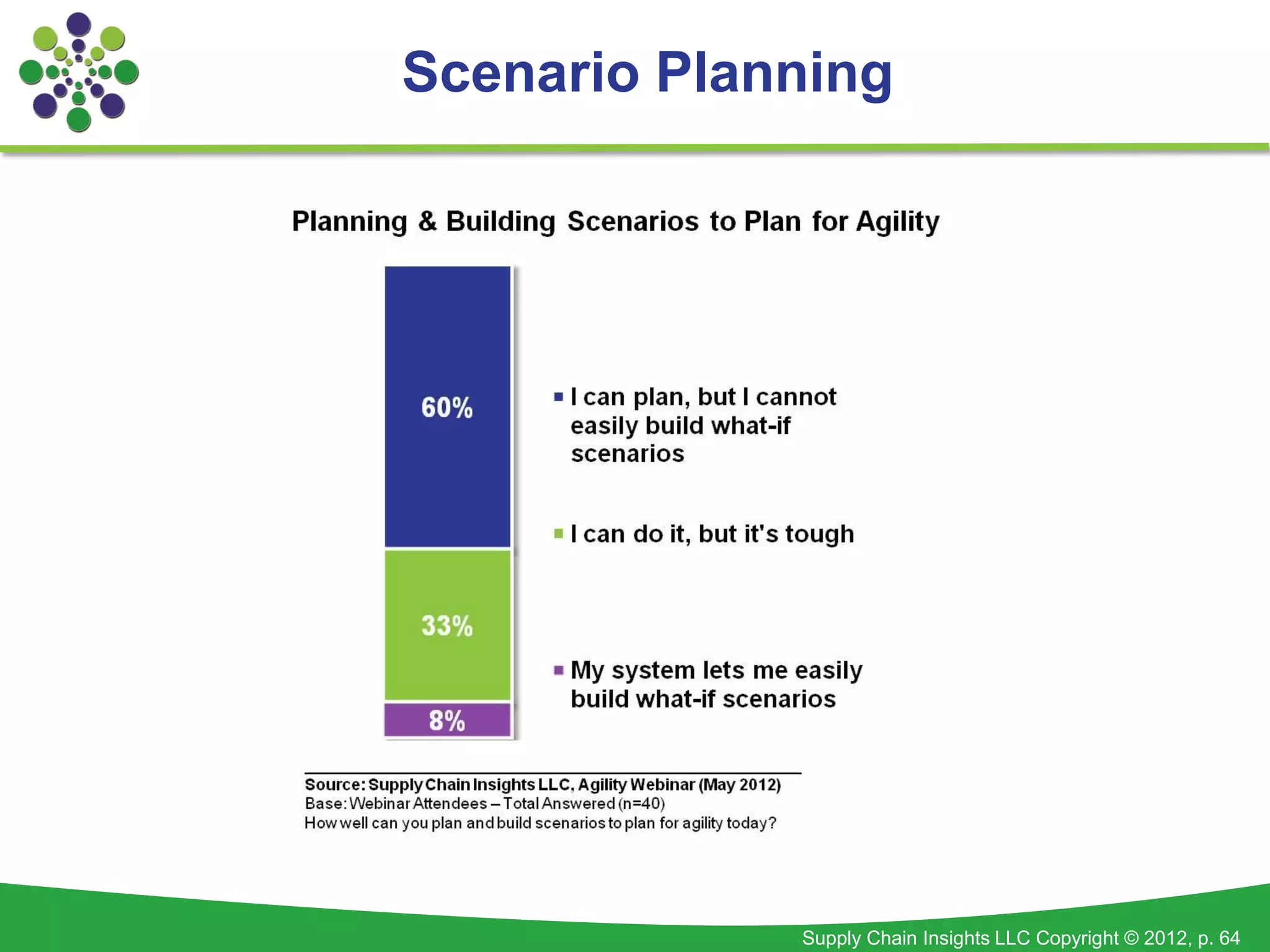 Scenario Planning

Planning & Building Scenarios to Plan for Agility

60%

33%

8%

I can plan, but I cannot easily build what-if scenarios

I can do it, but it's tough

My system lets me easily build what-if scenarios

Source: Supply Chain Insights LLC, Agility Webinar (May 2012)
Base: Webinar Attendees – Total Answered (n=40)
How well can you plan and build scenarios to plan for agility today?

Supply Chain Insights LLC Copyright © 2012, p. 64